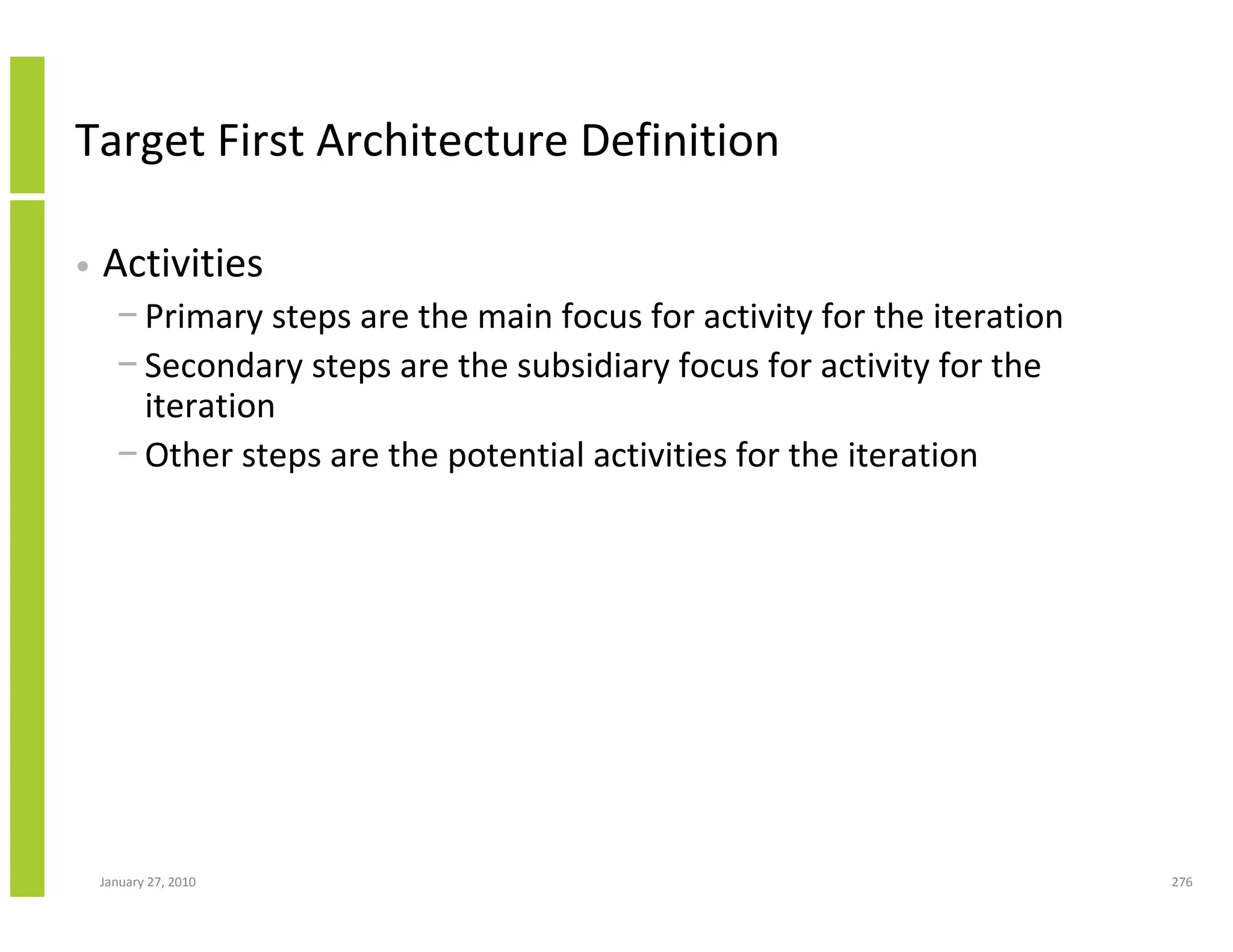 Target First Architecture Definition

• Activities
– Primary steps are the main focus for activity for the iteration
– Secondary steps are the subsidiary focus for activity for the iteration
– Other steps are the potential activities for the iteration

January 27, 2010

276